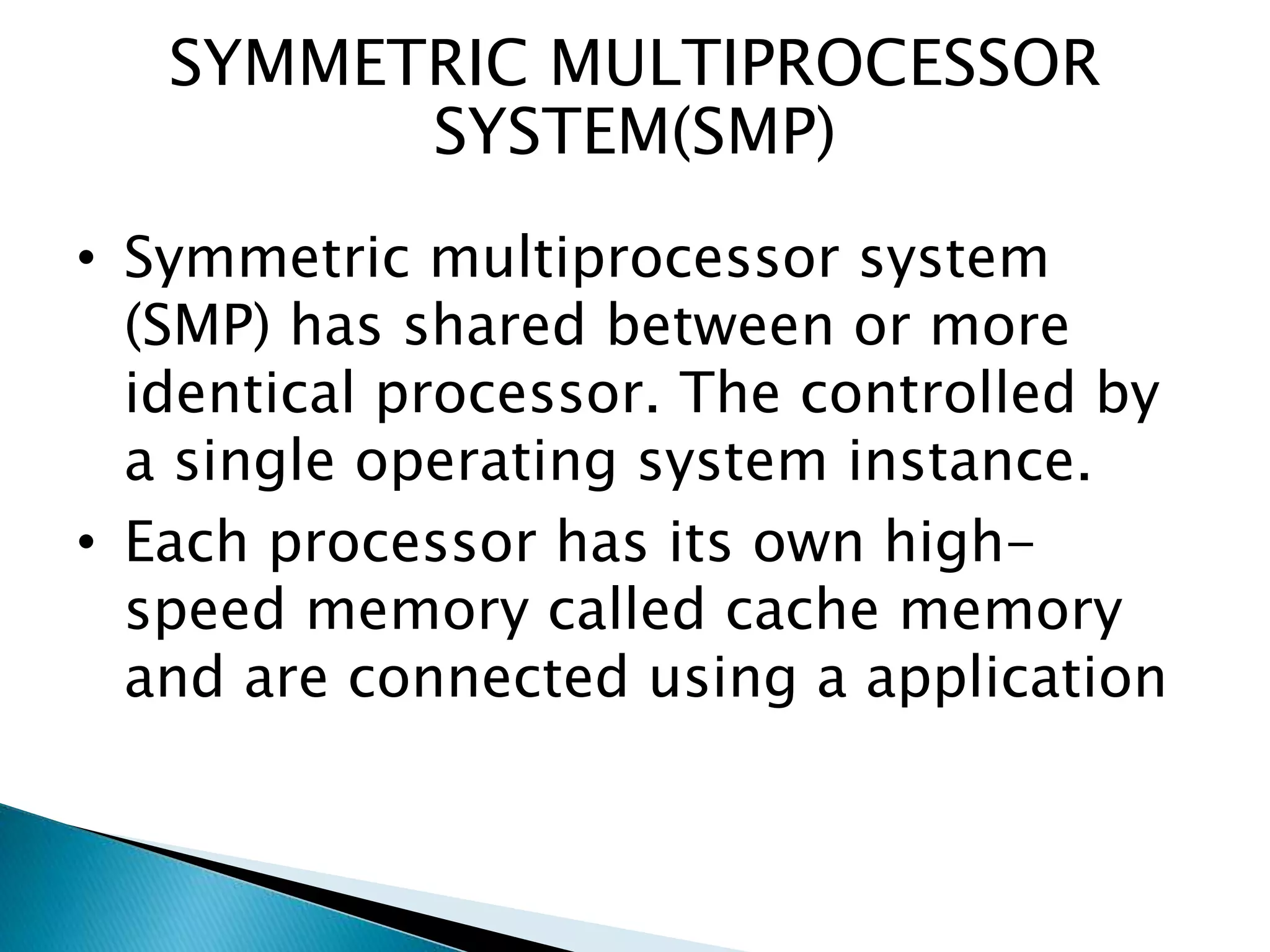 SYMMETRIC MULTIPROCESSOR SYSTEM(SMP)

• Symmetric multiprocessor system (SMP) has shared between or more identical processor. The controlled by a single operating system instance.

• Each processor has its own high-speed memory called cache memory and are connected using a application